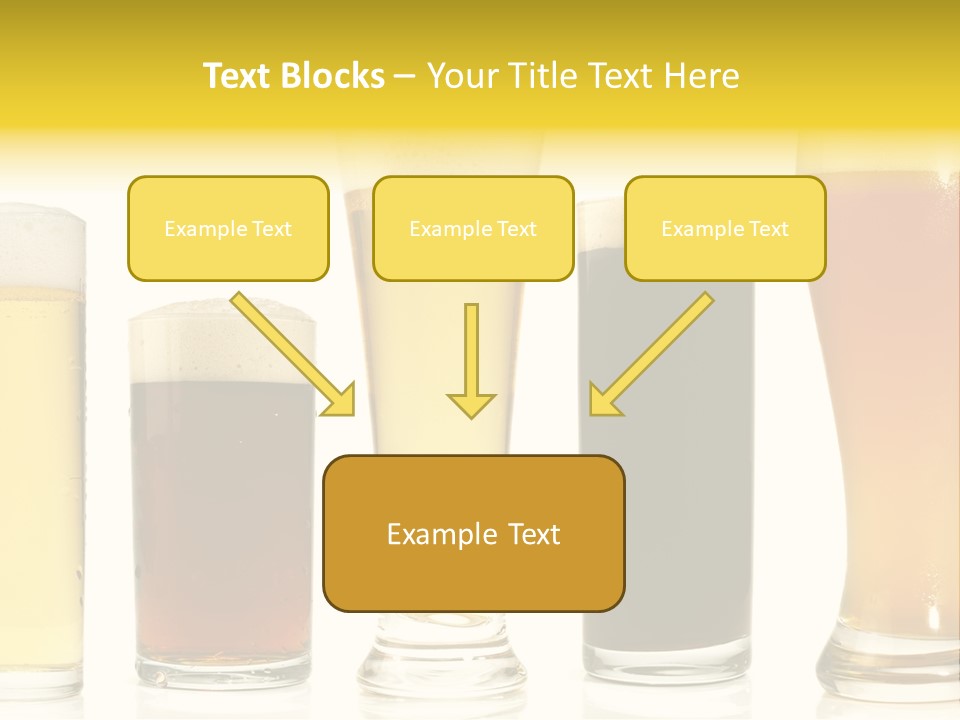 Text Blocks – Your Title Text Here

Example Text

Example Text

Example Text

Example Text